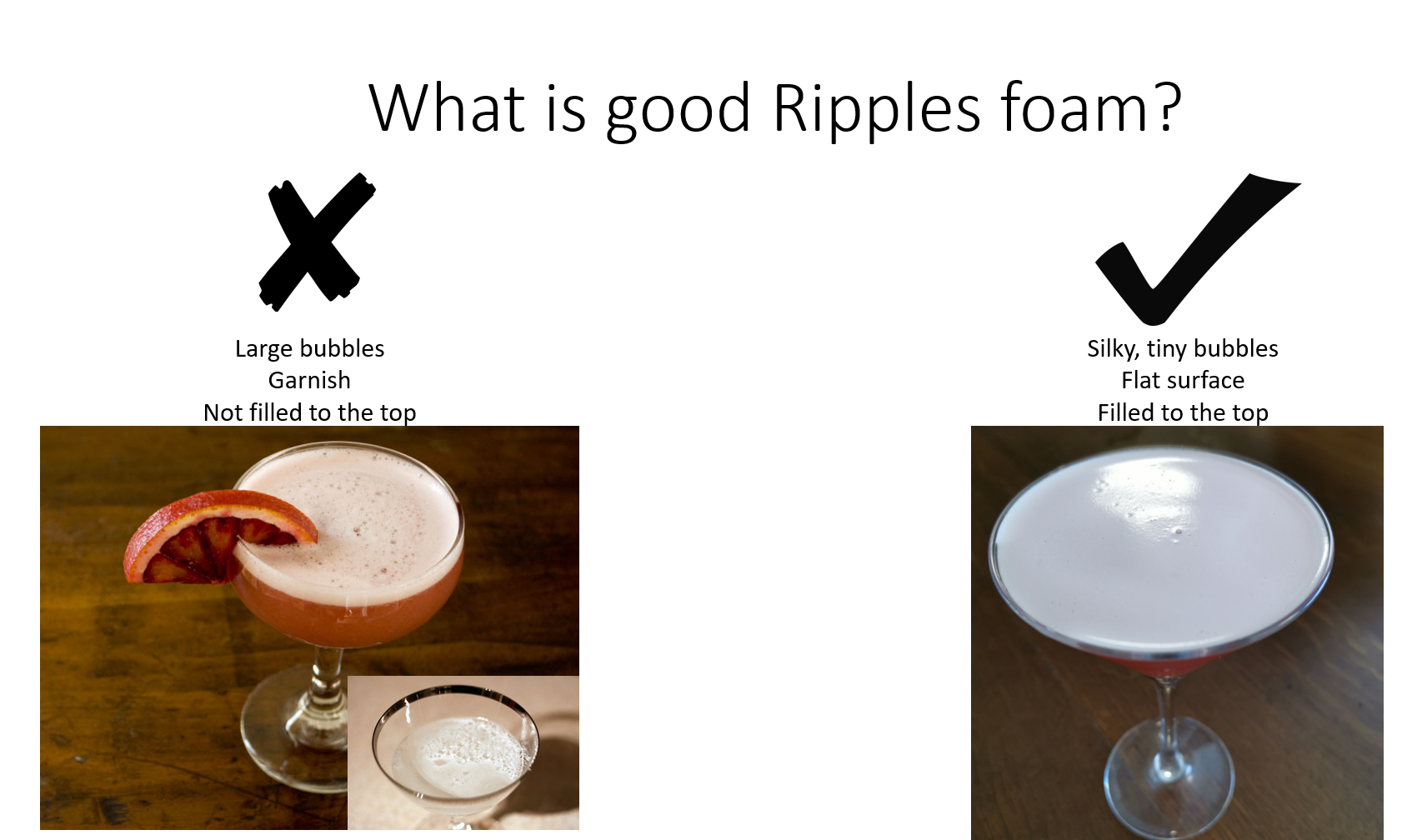 What is good Ripples foam?

Large bubbles
Garnish
Not filled to the top

Silky, tiny bubbles
Flat surface
Filled to the top